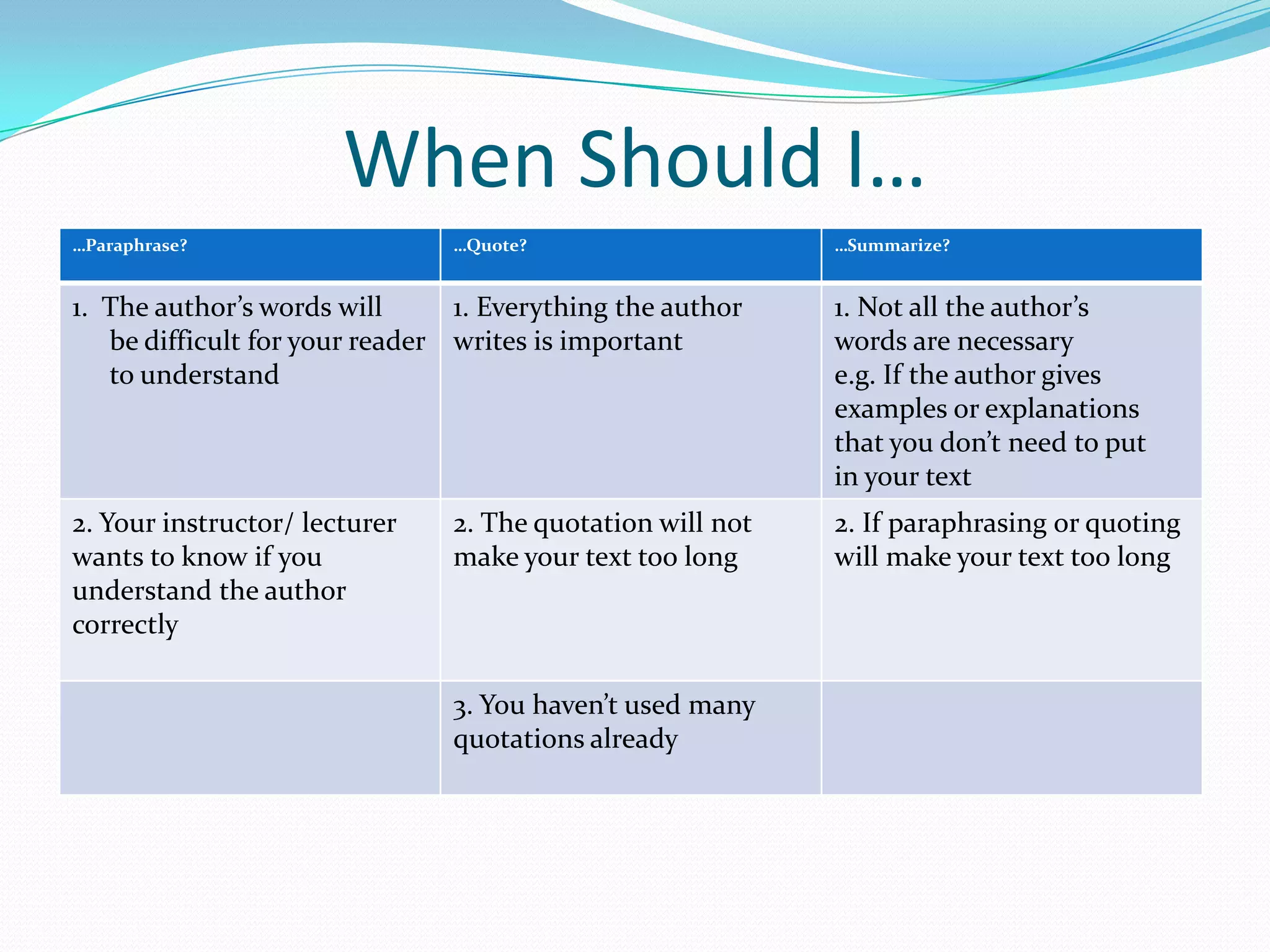 When Should I…

| …Paraphrase? | …Quote? | …Summarize? |
|---|---|---|
| 1. The author's words will be difficult for your reader to understand | 1. Everything the author writes is important | 1. Not all the author's words are necessary e.g. If the author gives examples or explanations that you don't need to put in your text |
| 2. Your instructor/ lecturer wants to know if you understand the author correctly | 2. The quotation will not make your text too long | 2. If paraphrasing or quoting will make your text too long |
| | 3. You haven't used many quotations already | |